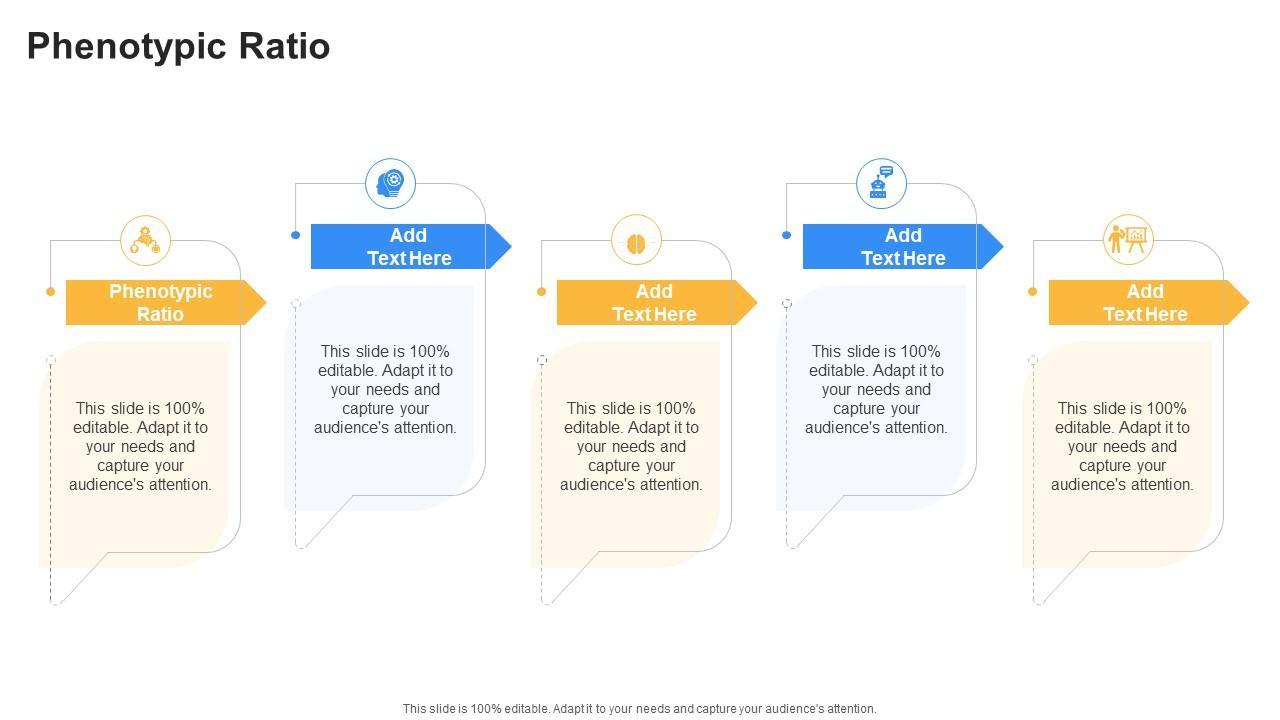 Phenotypic Ratio

Phenotypic Ratio

This slide is 100% editable. Adapt it to your needs and capture your audience's attention.

Add Text Here

This slide is 100% editable. Adapt it to your needs and capture your audience's attention.

Add Text Here

This slide is 100% editable. Adapt it to your needs and capture your audience's attention.

Add Text Here

This slide is 100% editable. Adapt it to your needs and capture your audience's attention.

Add Text Here

This slide is 100% editable. Adapt it to your needs and capture your audience's attention.

This slide is 100% editable. Adapt it to your needs and capture your audience's attention.